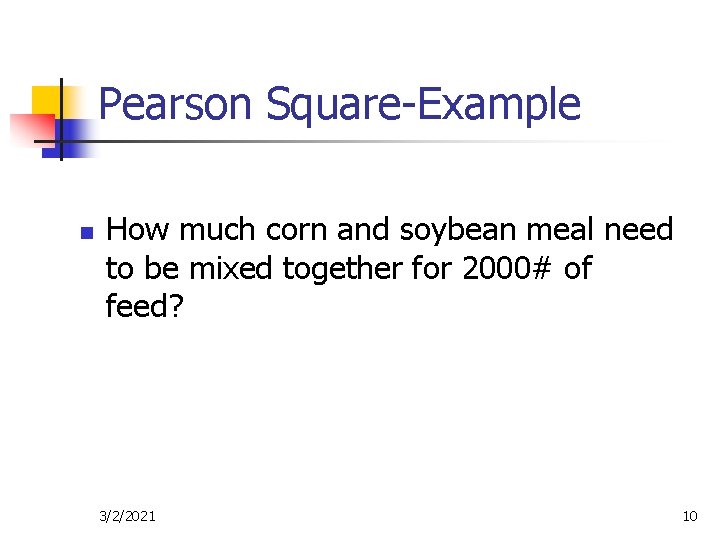 Pearson Square-Example

How much corn and soybean meal need to be mixed together for 2000# of feed?

3/2/2021

10